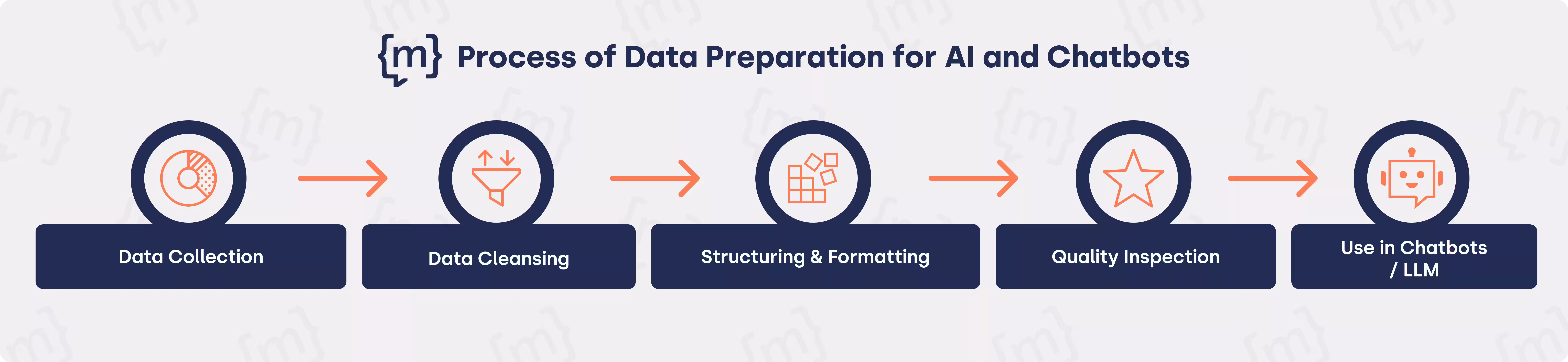 {m} Process of Data Preparation for AI and Chatbots

Data Collection

Data Cleansing

Structuring & Formatting

Quality Inspection

Use in Chatbots / LLM